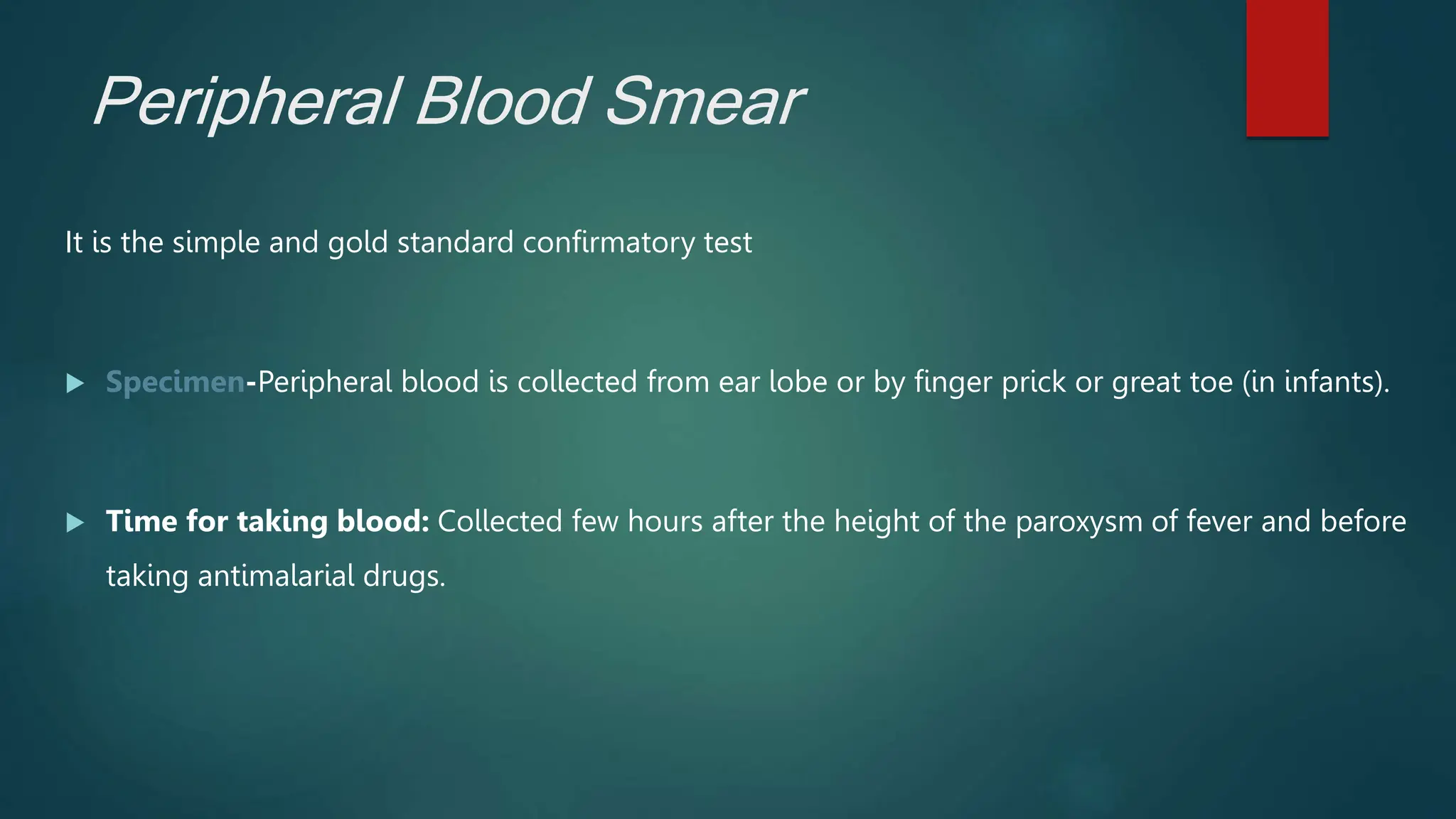 Peripheral Blood Smear

It is the simple and gold standard confirmatory test

Specimen-Peripheral blood is collected from ear lobe or by finger prick or great toe (in infants).

Time for taking blood: Collected few hours after the height of the paroxysm of fever and before taking antimalarial drugs.